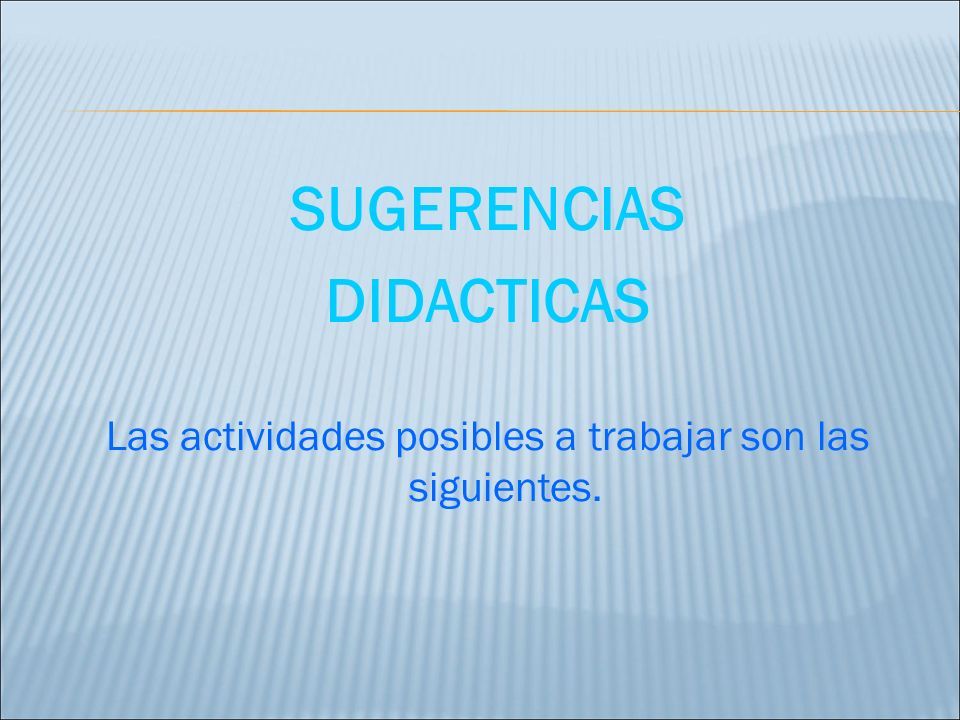 SUGERENCIAS
DIDACTICAS

Las actividades posibles a trabajar son las siguientes.